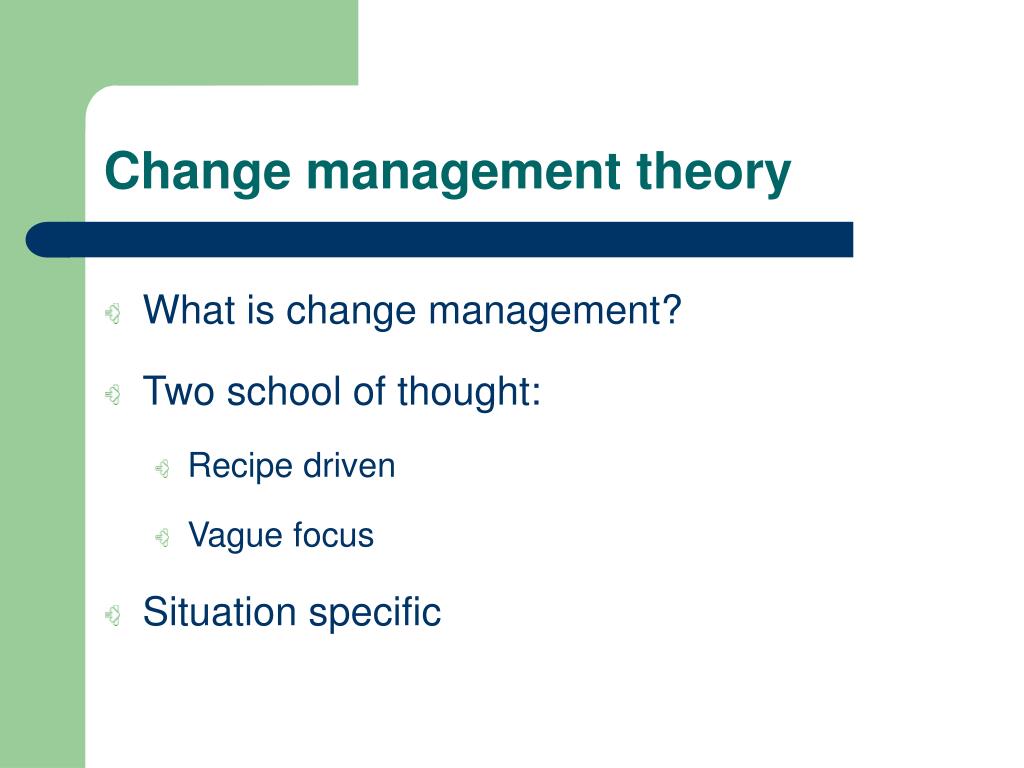 Change management theory

What is change management?

Two school of thought:

Recipe driven

Vague focus

Situation specific